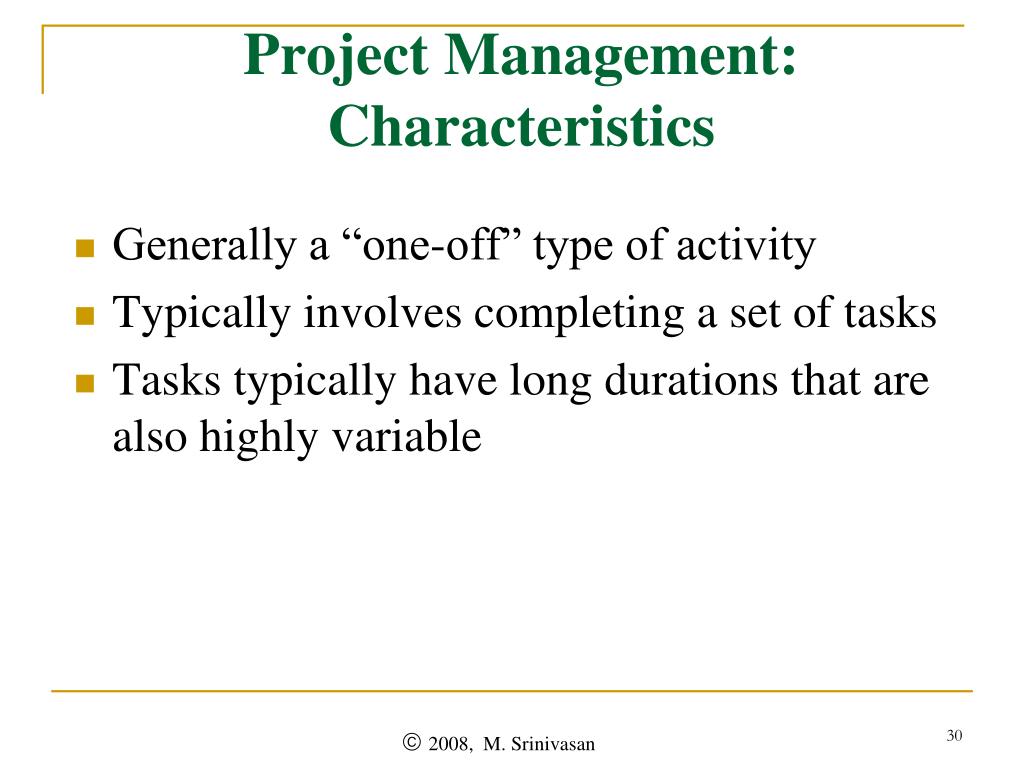 Project Management: Characteristics

Generally a “one-off” type of activity
Typically involves completing a set of tasks
Tasks typically have long durations that are also highly variable

© 2008, M. Srinivasan

30